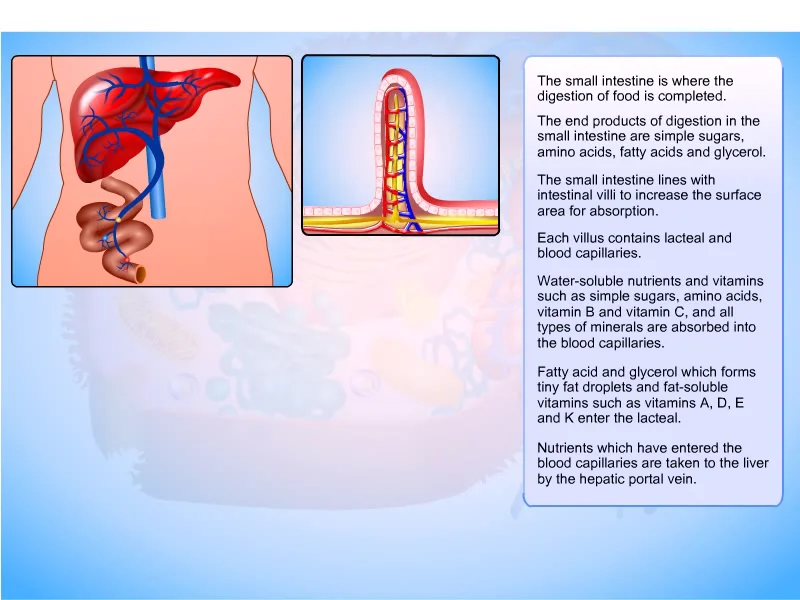 The small intestine is where the digestion of food is completed.

The end products of digestion in the small intestine are simple sugars, amino acids, fatty acids and glycerol.

The small intestine lines with intestinal villi to increase the surface area for absorption.

Each villus contains lacteal and blood capillaries.

Water-soluble nutrients and vitamins such as simple sugars, amino acids, vitamin B and vitamin C, and all types of minerals are absorbed into the blood capillaries.

Fatty acid and glycerol which forms tiny fat droplets and fat-soluble vitamins such as vitamins A, D, E and K enter the lacteal.

Nutrients which have entered the blood capillaries are taken to the liver by the hepatic portal vein.